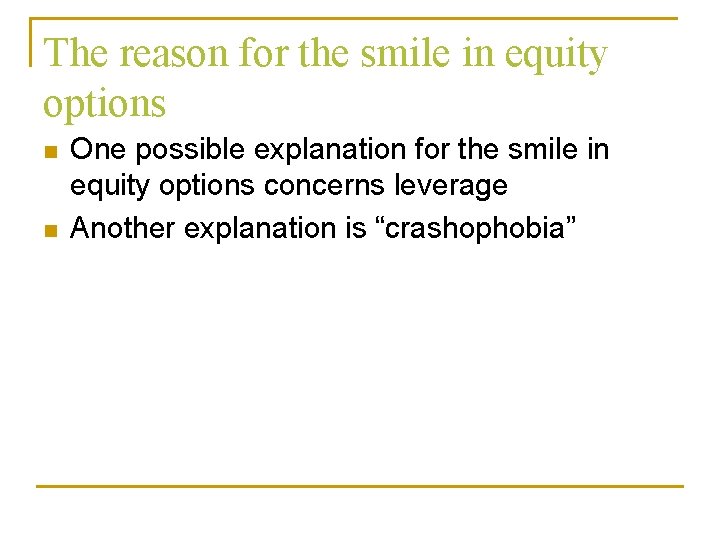 The reason for the smile in equity options

One possible explanation for the smile in equity options concerns leverage

Another explanation is “crashophobia”